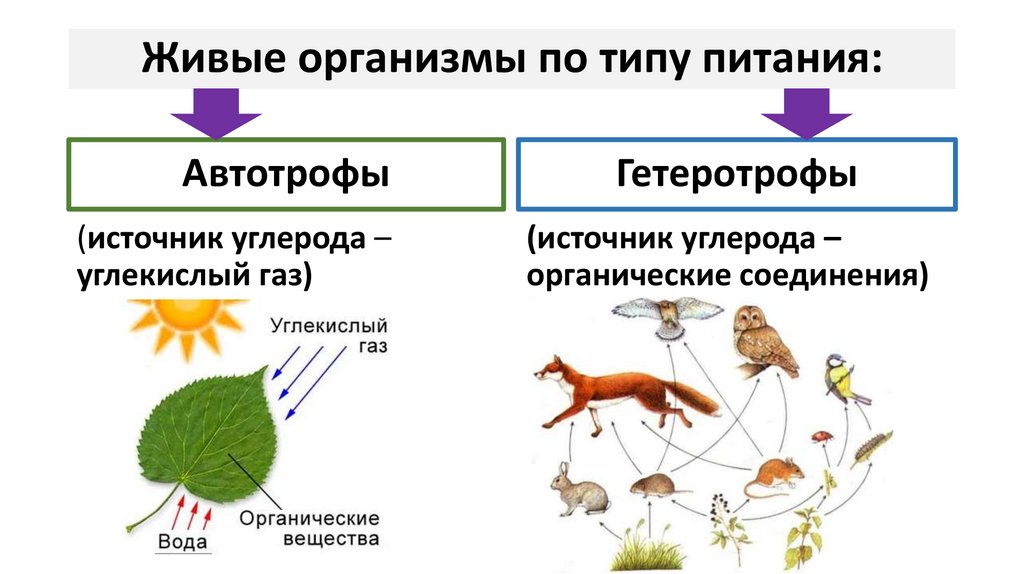 Живые организмы по типу питания:

Автотрофы

(источник углерода – углекислый газ)

Углекислый газ

Органические вещества

Вода

Гетеротрофы

(источник углерода – органические соединения)